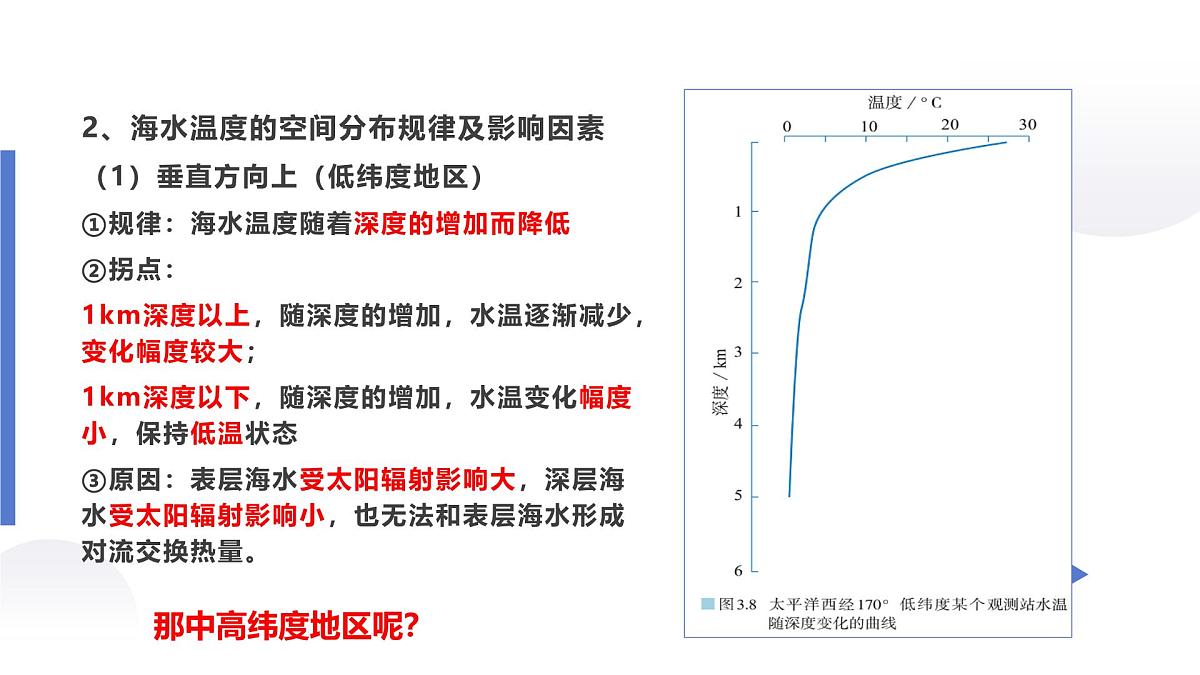 2、海水温度的空间分布规律及影响因素

（1）垂直方向上（低纬度地区）

①规律：海水温度随着深度的增加而降低

②拐点：

1km深度以上，随深度的增加，水温逐渐减少，变化幅度较大；

1km深度以下，随深度的增加，水温变化幅度小，保持低温状态

③原因：表层海水受太阳辐射影响大，深层海水受太阳辐射影响小，也无法和表层海水形成对流交换热量。

那中高纬度地区呢？

温度 / °C
0 10 20 30
1
2
3
4
5
6
深度 / km

图3.8 太平洋西经170° 低纬度某个观测站水温随深度变化的曲线